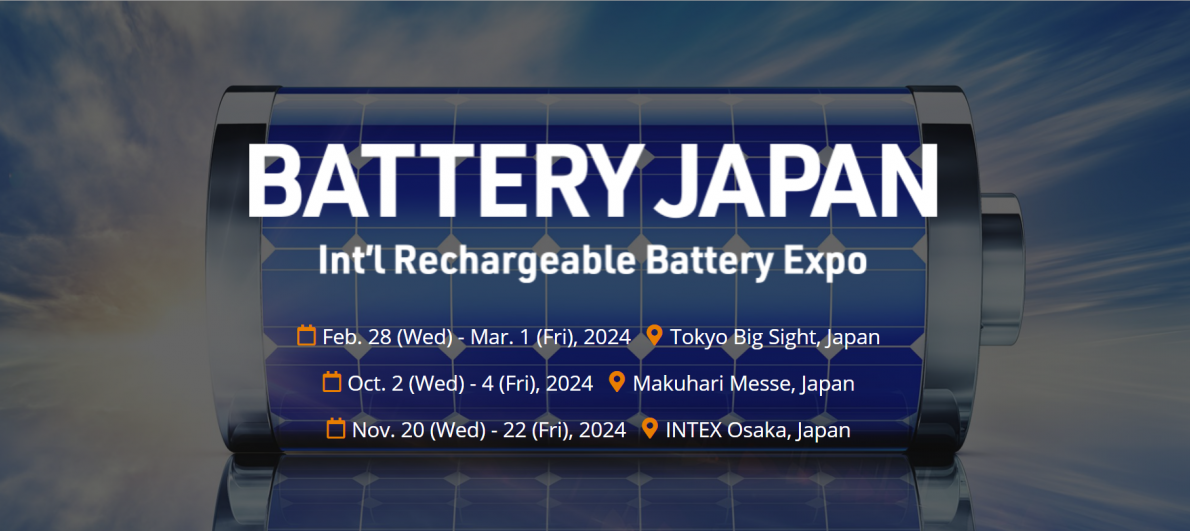 BATTERY JAPAN

Int'l Rechargeable Battery Expo

Feb. 28 (Wed) - Mar. 1 (Fri), 2024 Tokyo Big Sight, Japan

Oct. 2 (Wed) - 4 (Fri), 2024 Makuhari Messe, Japan

Nov. 20 (Wed) - 22 (Fri), 2024 INTEX Osaka, Japan